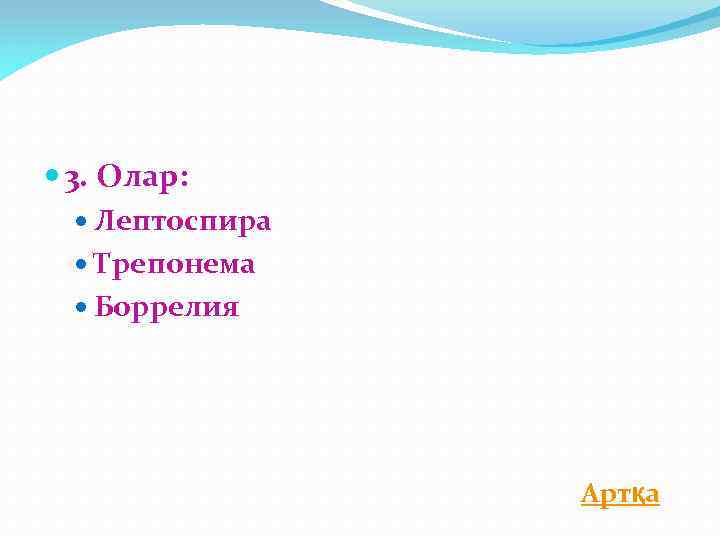 3. Олар:

Лептоспира

Трепонема

Боррелия

Артқа